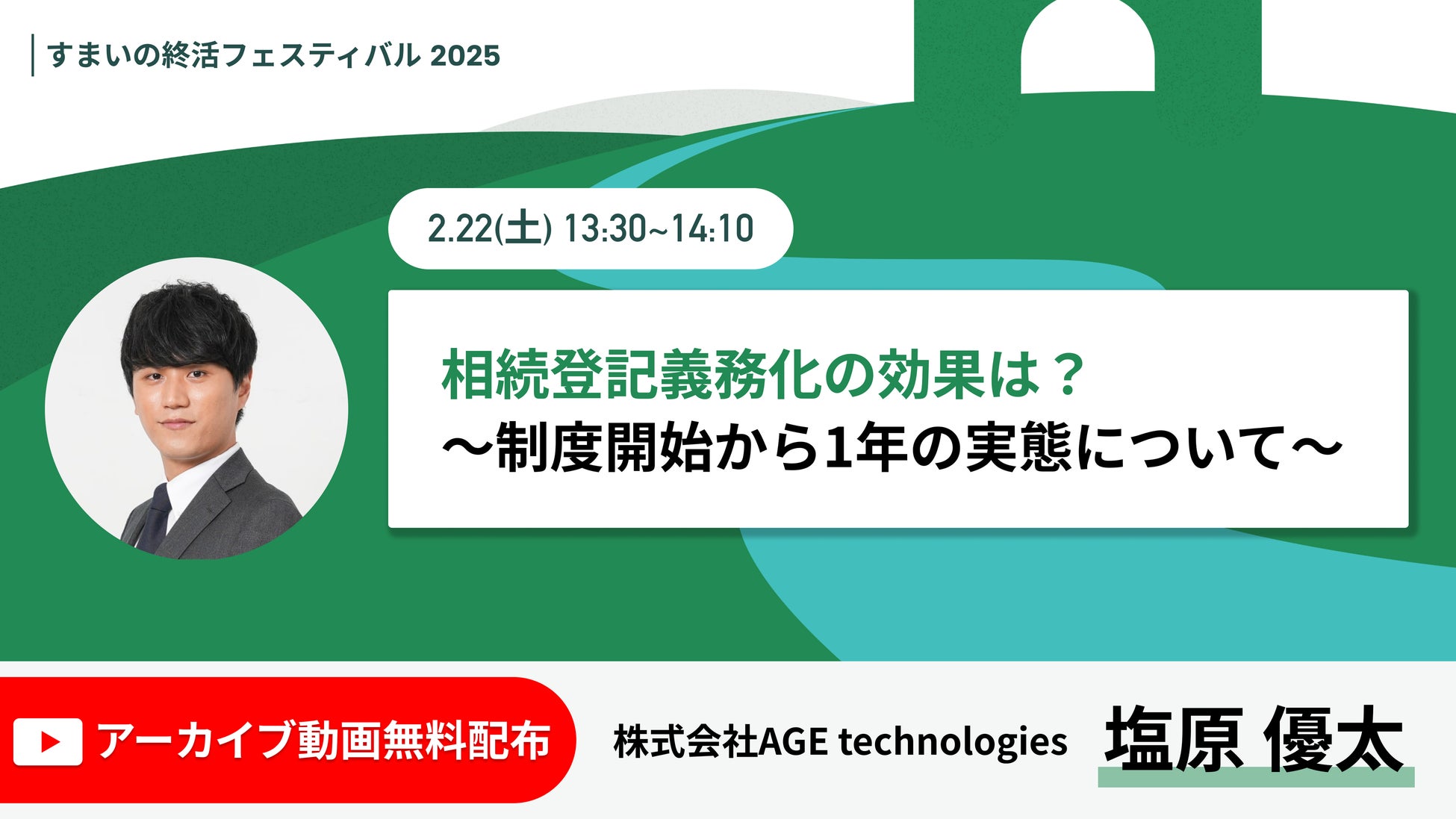 すまいの終活フェスティバル 2025

2.22(土) 13:30~14:10

相続登記義務化の効果は？
～制度開始から1年の実態について～

アーカイブ動画無料配布

株式会社AGE technologies

塩原 優太